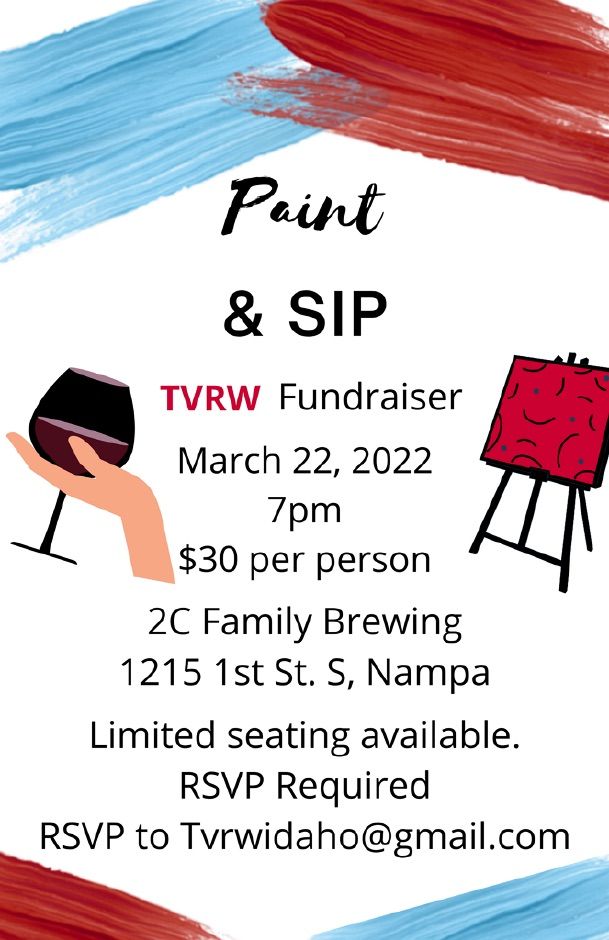 Paint

& SIP

TVRW Fundraiser

March 22, 2022
7pm
$30 per person

2C Family Brewing
1215 1st St. S, Nampa

Limited seating available.
RSVP Required
RSVP to Tvrwidaho@gmail.com